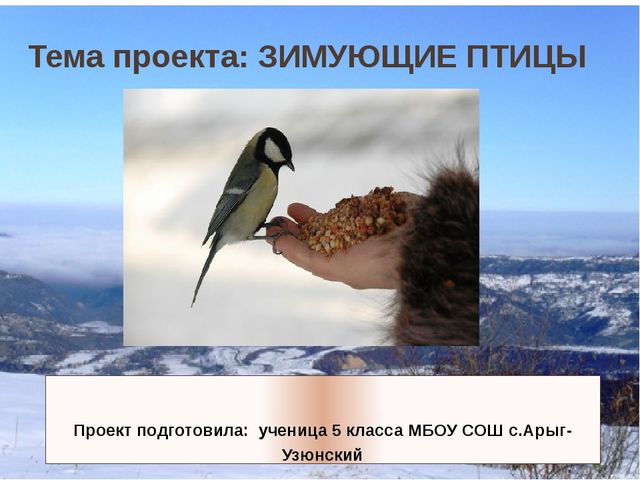 Тема проекта: ЗИМУЮЩИЕ ПТИЦЫ

Проект подготовила: ученица 5 класса МБОУ СОШ с.Арыг-Узюнский